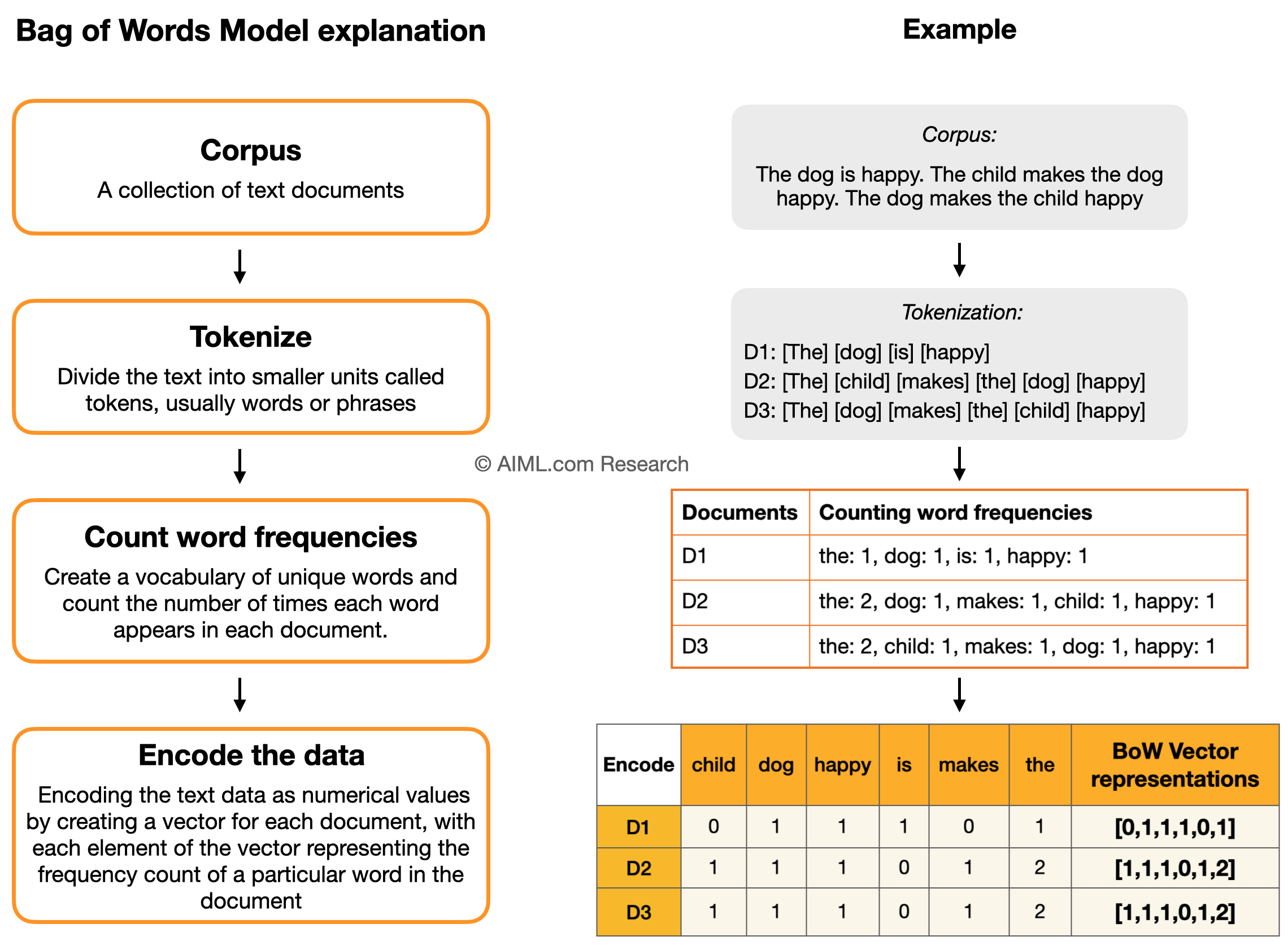 Bag of Words Model explanation

Corpus
A collection of text documents

Tokenize
Divide the text into smaller units called tokens, usually words or phrases

Count word frequencies
Create a vocabulary of unique words and count the number of times each word appears in each document.

Encode the data
Encoding the text data as numerical values by creating a vector for each document, with each element of the vector representing the frequency count of a particular word in the document

© AIML.com Research

Example

Corpus:
The dog is happy. The child makes the dog happy. The dog makes the child happy

Tokenization:
D1: [The] [dog] [is] [happy]
D2: [The] [child] [makes] [the] [dog] [happy]
D3: [The] [dog] [makes] [the] [child] [happy]

| Documents | Counting word frequencies |
|---|---|
| D1 | the: 1, dog: 1, is: 1, happy: 1 |
| D2 | the: 2, dog: 1, makes: 1, child: 1, happy: 1 |
| D3 | the: 2, child: 1, makes: 1, dog: 1, happy: 1 |

| Encode | child | dog | happy | is | makes | the | BoW Vector representations |
|---|---|---|---|---|---|---|---|
| D1 | 0 | 1 | 1 | 1 | 0 | 1 | [0,1,1,1,0,1] |
| D2 | 1 | 1 | 1 | 0 | 1 | 2 | [1,1,1,0,1,2] |
| D3 | 1 | 1 | 1 | 0 | 1 | 2 | [1,1,1,0,1,2] |